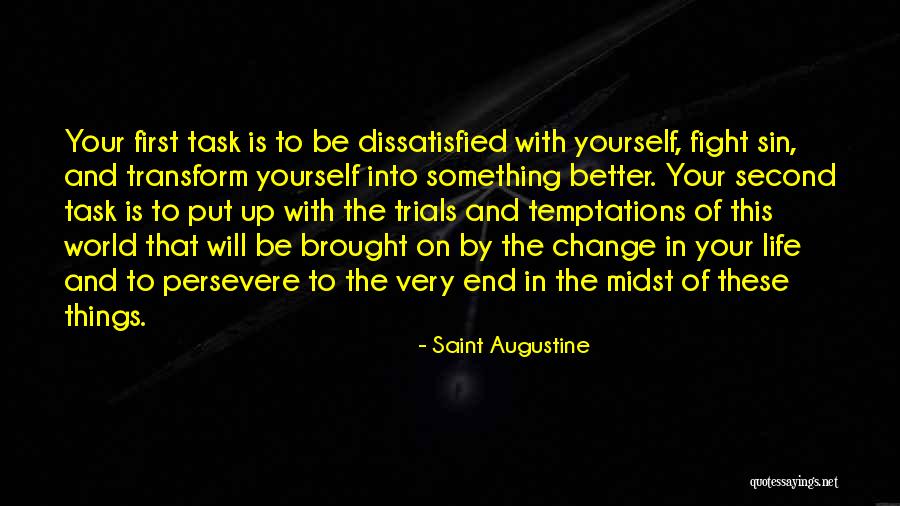 Your first task is to be dissatisfied with yourself, fight sin, and transform yourself into something better. Your second task is to put up with the trials and temptations of this world that will be brought on by the change in your life and to persevere to the very end in the midst of these things.

- Saint Augustine

quotessayings.net